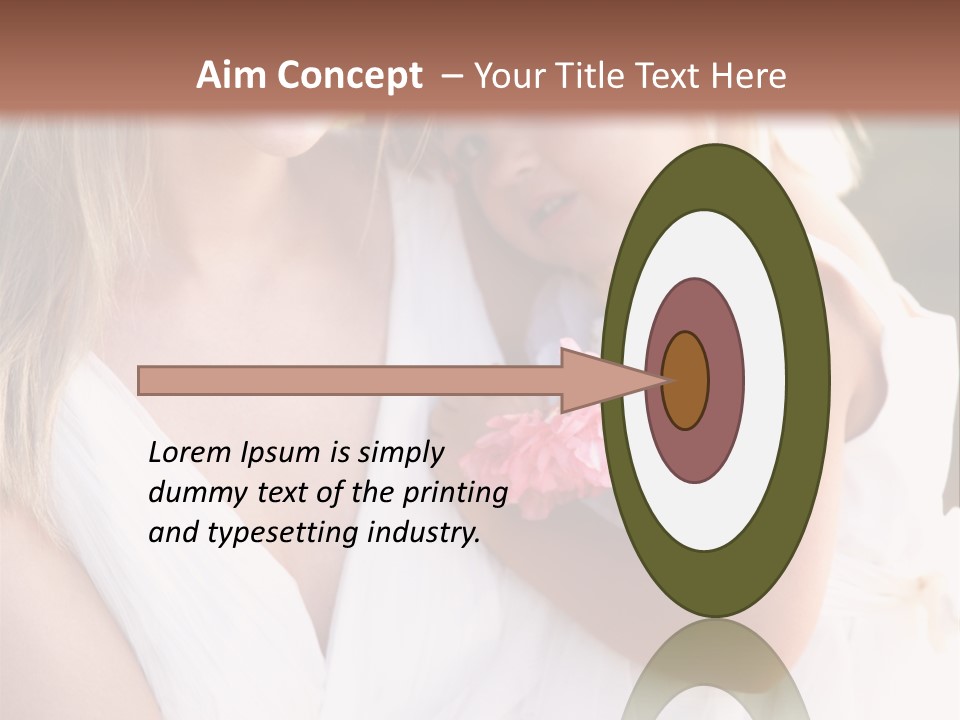 Aim Concept – Your Title Text Here

Lorem Ipsum is simply dummy text of the printing and typesetting industry.